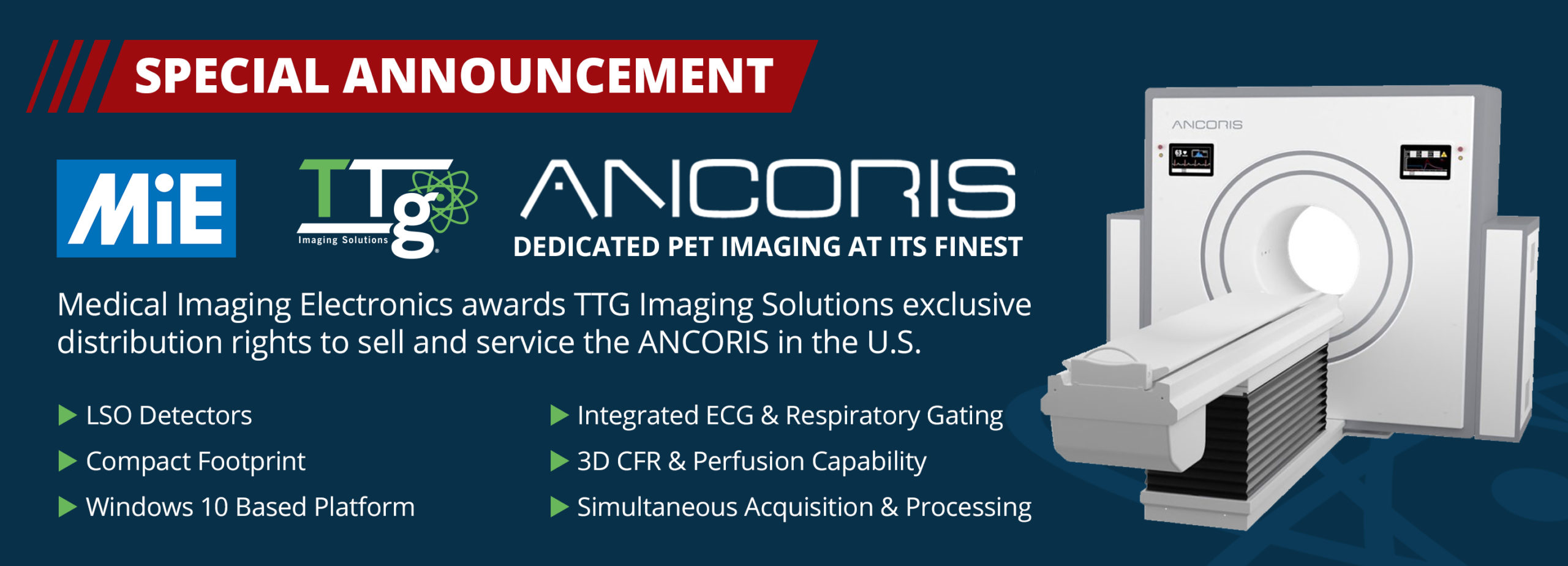 SPECIAL ANNOUNCEMENT

MiE

TTg
Imaging Solutions

ANCORIS
DEDICATED PET IMAGING AT ITS FINEST

Medical Imaging Electronics awards TTG Imaging Solutions exclusive distribution rights to sell and service the ANCORIS in the U.S.

LSO Detectors
Compact Footprint
Windows 10 Based Platform

Integrated ECG & Respiratory Gating
3D CFR & Perfusion Capability
Simultaneous Acquisition & Processing

ANCORIS